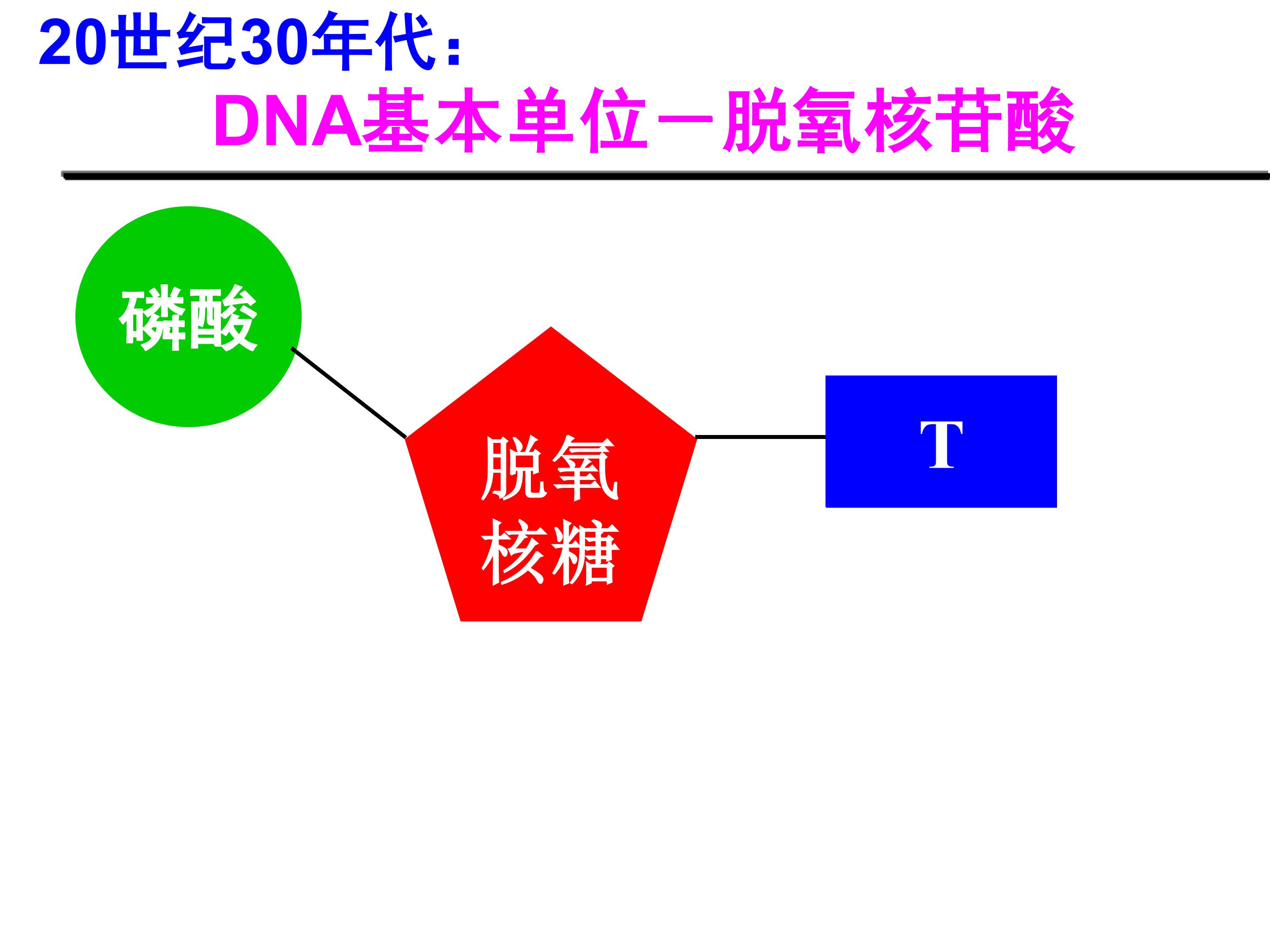 20世纪30年代：
DNA基本单位—脱氧核苷酸

磷酸

脱氧核糖

T